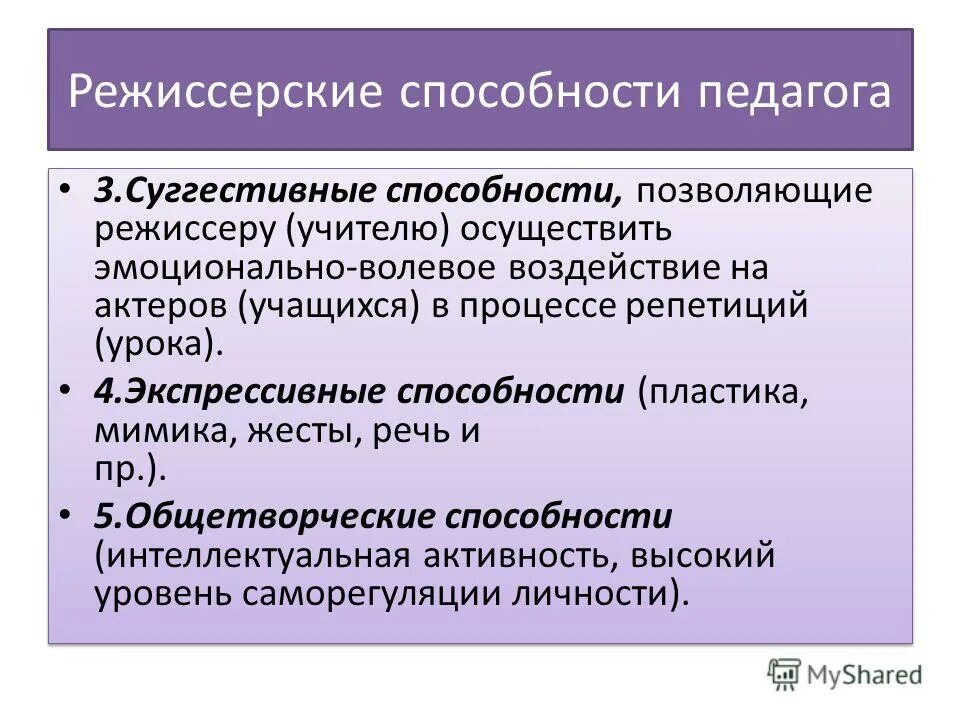 Режиссерские способности педагога

• 3.Суггестивные способности, позволяющие режиссеру (учителю) осуществить эмоционально-волевое воздействие на актеров (учащихся) в процессе репетиций (урока).

• 4.Экспрессивные способности (пластика, мимика, жесты, речь и пр.).

• 5.Общетворческие способности (интеллектуальная активность, высокий уровень саморегуляции личности).

MyShared